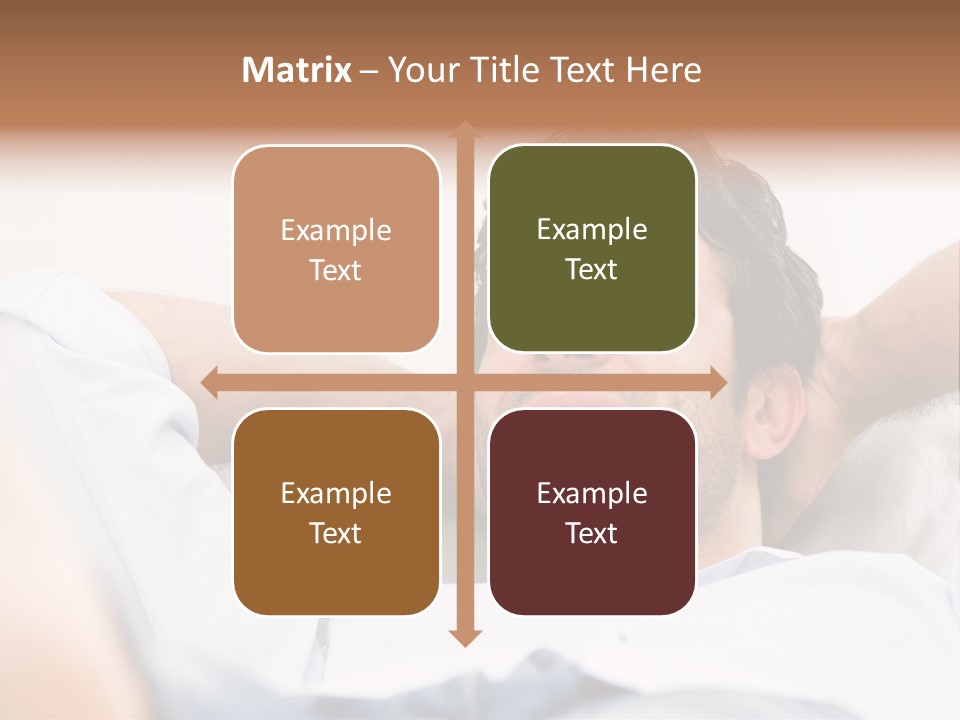 Matrix – Your Title Text Here

Example Text

Example Text

Example Text

Example Text